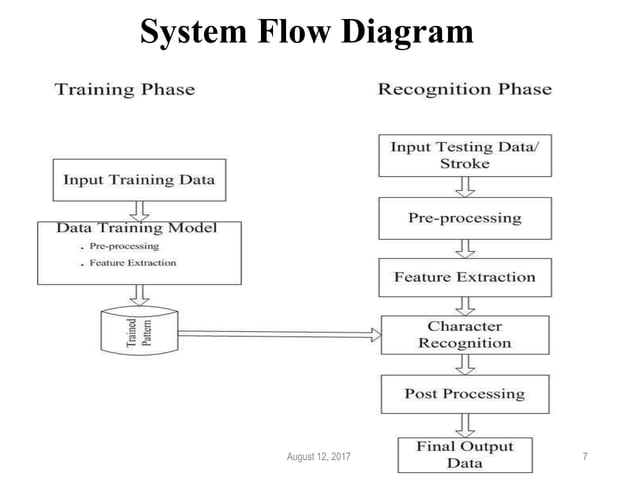 System Flow Diagram

Training Phase

Input Training Data

Data Training Model
. Pre-processing
. Feature Extraction

Trained Pattern

Recognition Phase

Input Testing Data/ Stroke

Pre-processing

Feature Extraction

Character Recognition

Post Processing

Final Output Data

August 12, 2017

7